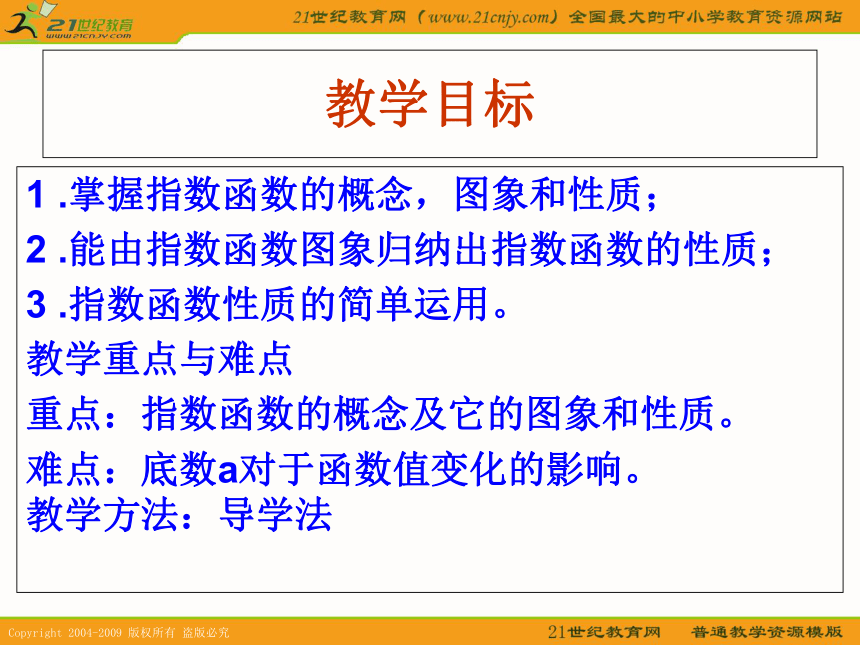 21世纪教育
www.21cnjy.com
21世纪教育网（www.21cnjy.com）全国最大的中小学教育资源网站

教学目标

1 .掌握指数函数的概念，图象和性质；
2 .能由指数函数图象归纳出指数函数的性质；
3 .指数函数性质的简单运用。
教学重点与难点
重点：指数函数的概念及它的图象和性质。
难点：底数a对于函数值变化的影响。
教学方法：导学法

Copyright 2004-2009 版权所有 盗版必究
21世纪教育网 普通教学资源模版